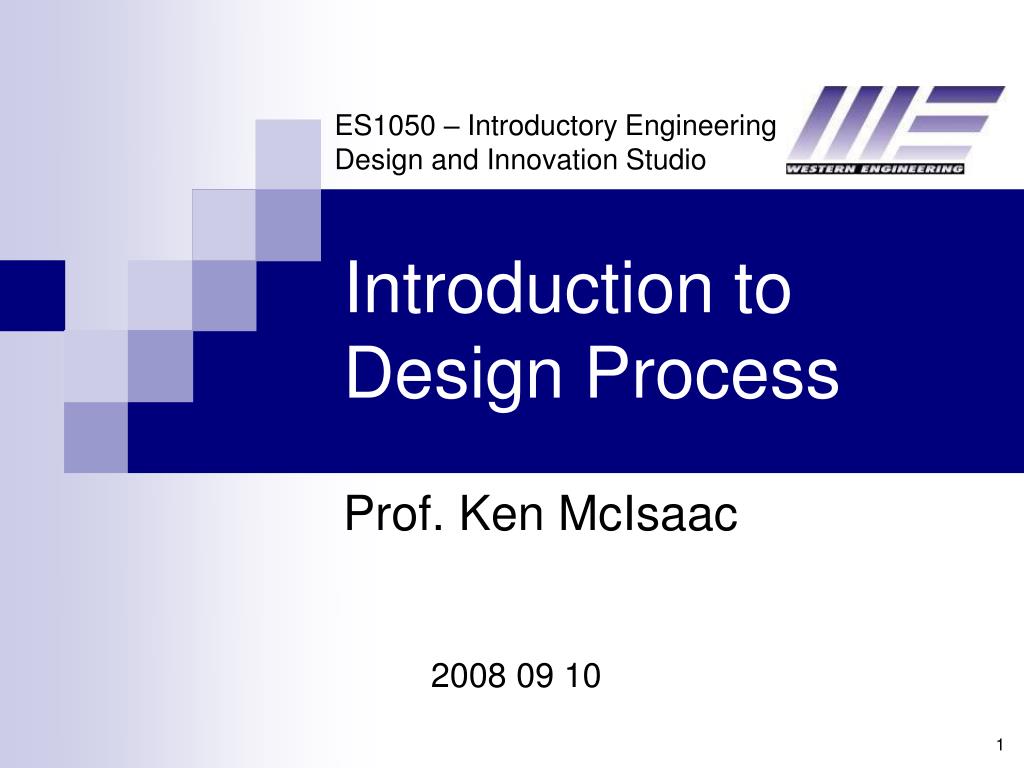 ES1050 – Introductory Engineering Design and Innovation Studio

WESTERN ENGINEERING

Introduction to Design Process

Prof. Ken McIsaac

2008 09 10

1